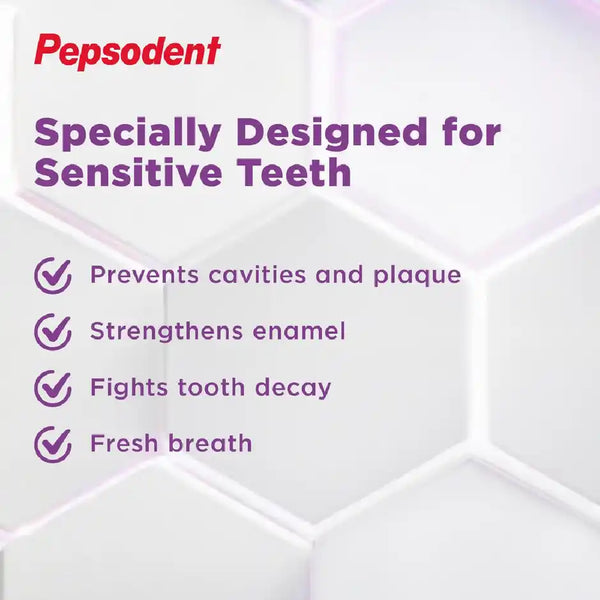 Pepsodent

Specially Designed for Sensitive Teeth

Prevents cavities and plaque

Strengthens enamel

Fights tooth decay

Fresh breath